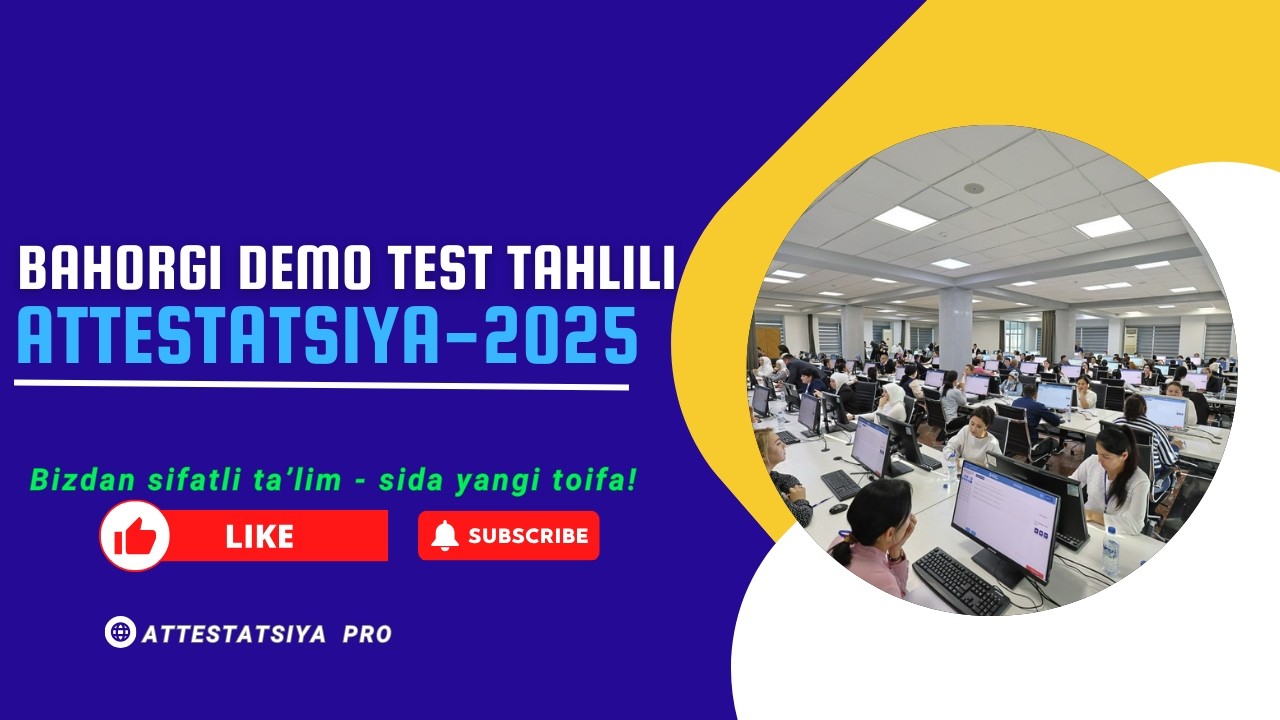 BAHORGI DEMO TEST TAHLILI
ATTESTATSIYA-2025

Bizdan sifatli ta'lim - sida yangi toifa!

LIKE

SUBSCRIBE

ATTESTATSIYA PRO